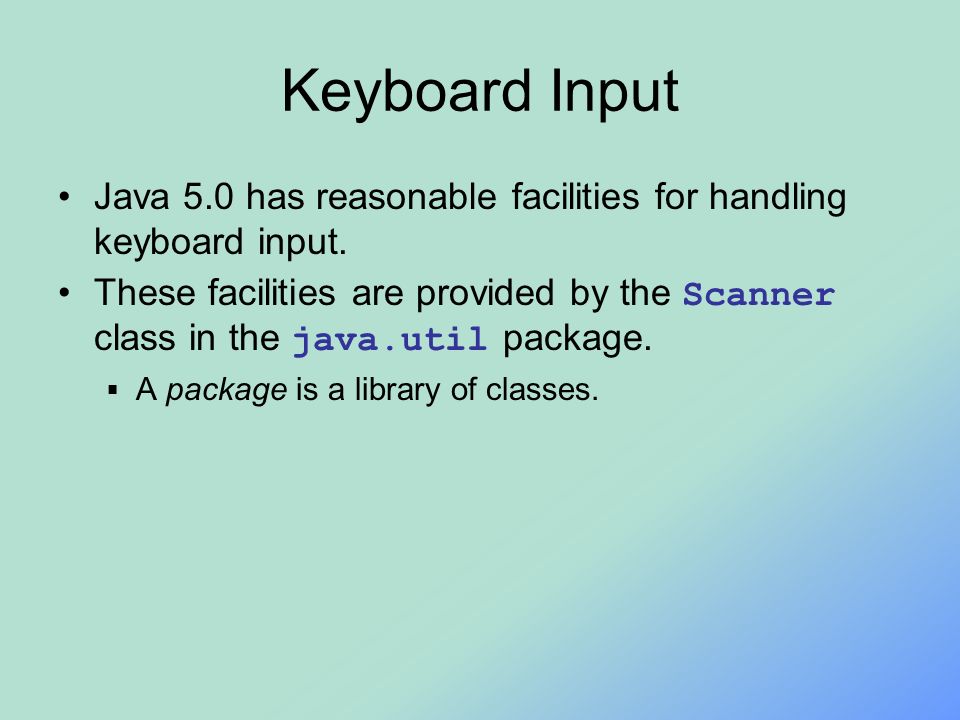 Keyboard Input

• Java 5.0 has reasonable facilities for handling keyboard input.

• These facilities are provided by the Scanner class in the java.util package.

▪ A package is a library of classes.